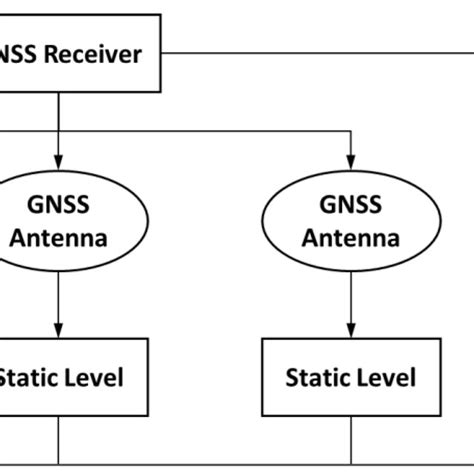 NSS Receiver

GNSS Antenna

GNSS Antenna

Static Level

Static Level